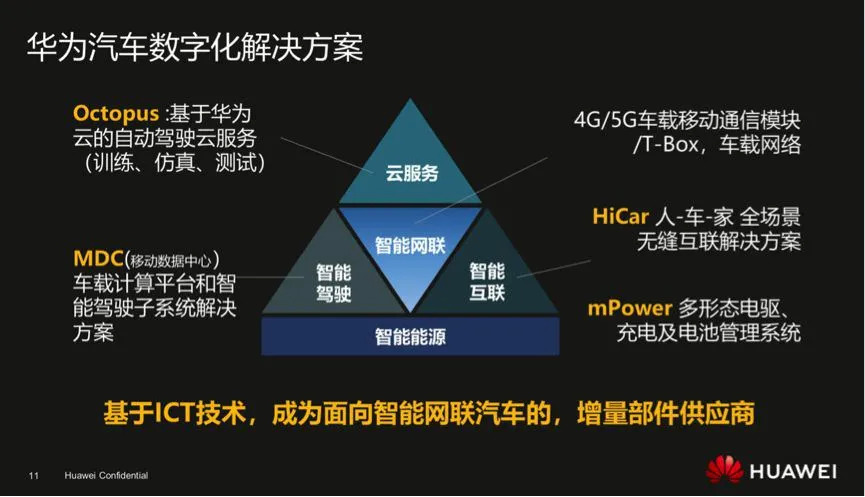 华为汽车数字化解决方案

Octopus :基于华为云的自动驾驶云服务（训练、仿真、测试）

MDC(移动数据中心）车载计算平台和智能驾驶子系统解决方案

云服务

智能网联

智能驾驶

智能互联

智能能源

4G/5G车载移动通信模块/T-Box，车载网络

HiCar 人-车-家 全场景无缝互联解决方案

mPower 多形态电驱、充电及电池管理系统

基于ICT技术，成为面向智能网联汽车的，增量部件供应商

11 Huawei Confidential

HUAWEI